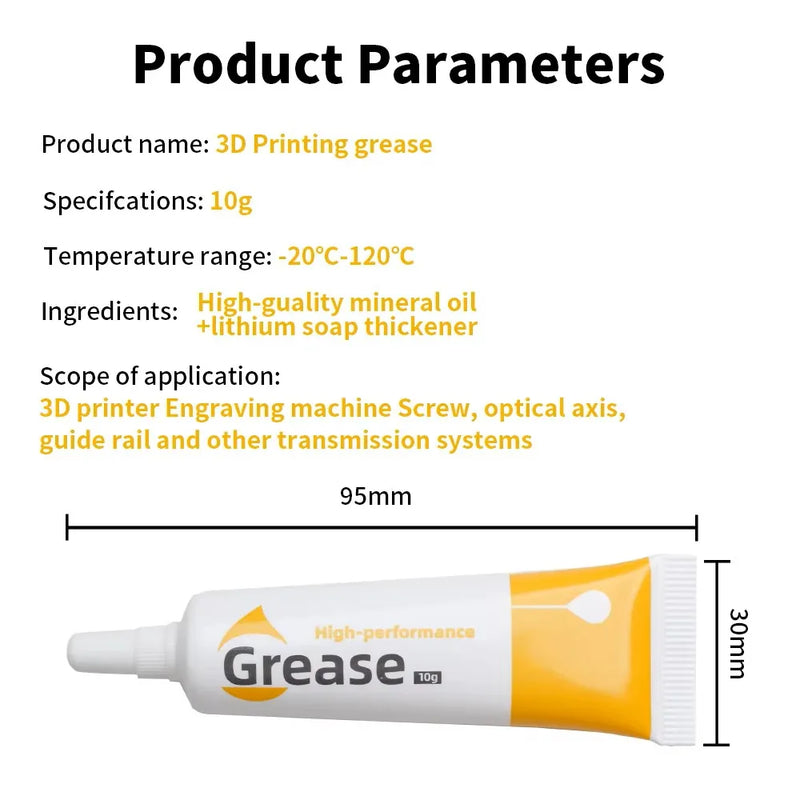 Product Parameters

Product name: 3D Printing grease

Specifcations: 10g

Temperature range: -20°C-120°C

Ingredients: High-guality mineral oil +lithium soap thickener

Scope of application:
3D printer Engraving machine Screw, optical axis, guide rail and other transmission systems

95mm

30mm

High-performance
Grease 10g